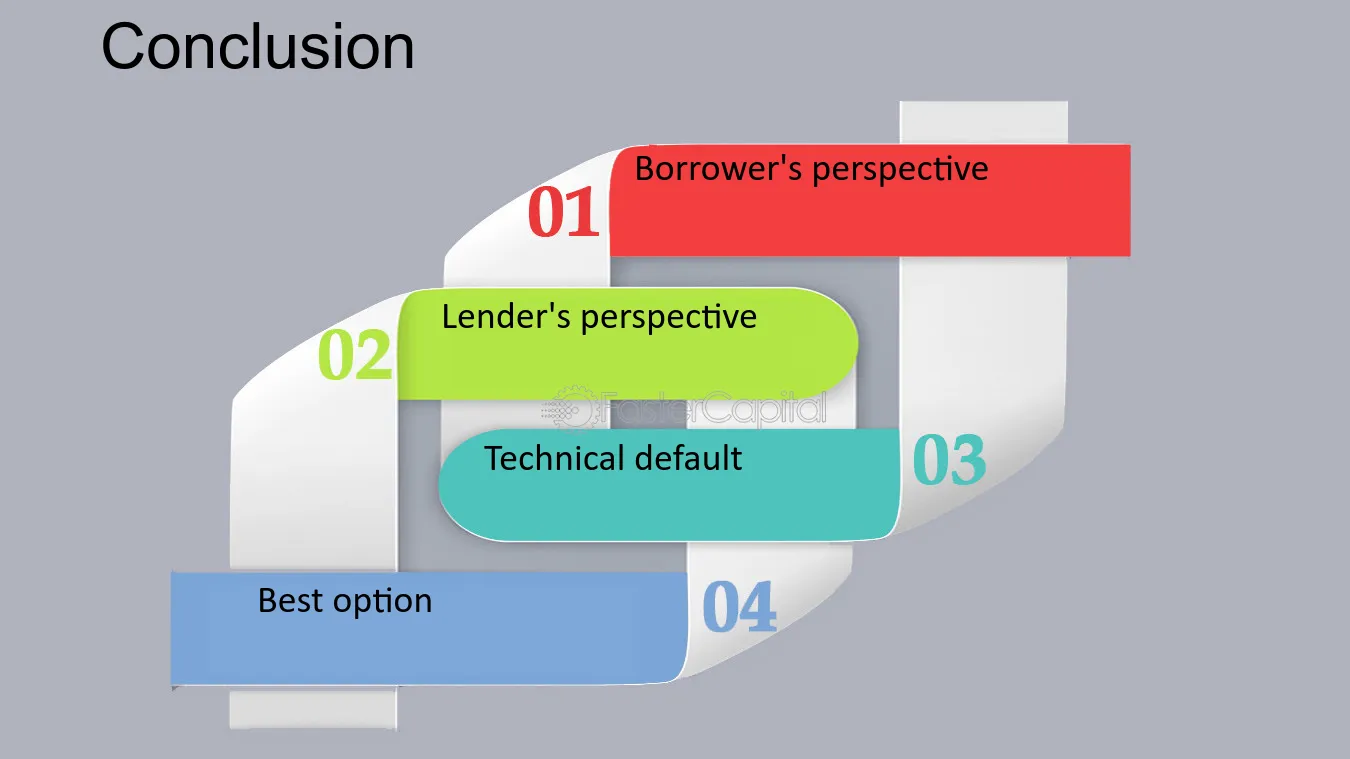 Conclusion

01 Borrower's perspective

02 Lender's perspective

Technical default 03

Best option 04

FasterCapital